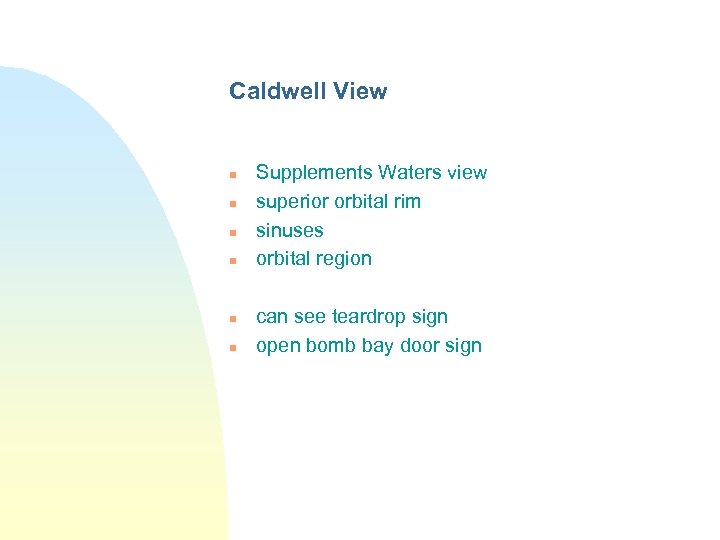 Caldwell View

- Supplements Waters view
- superior orbital rim
- sinuses
- orbital region

- can see teardrop sign
- open bomb bay door sign